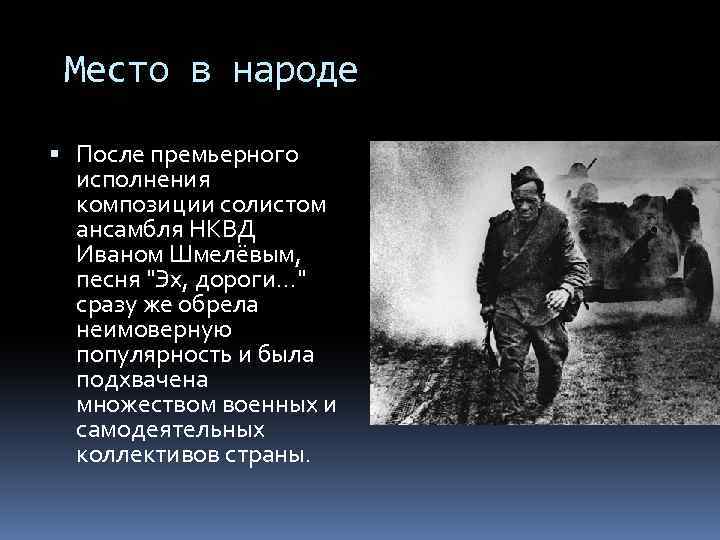 Место в народе

▪ После премьерного исполнения композиции солистом ансамбля НКВД Иваном Шмелёвым, песня "Эх, дороги..." сразу же обрела неимоверную популярность и была подхвачена множеством военных и самодеятельных коллективов страны.